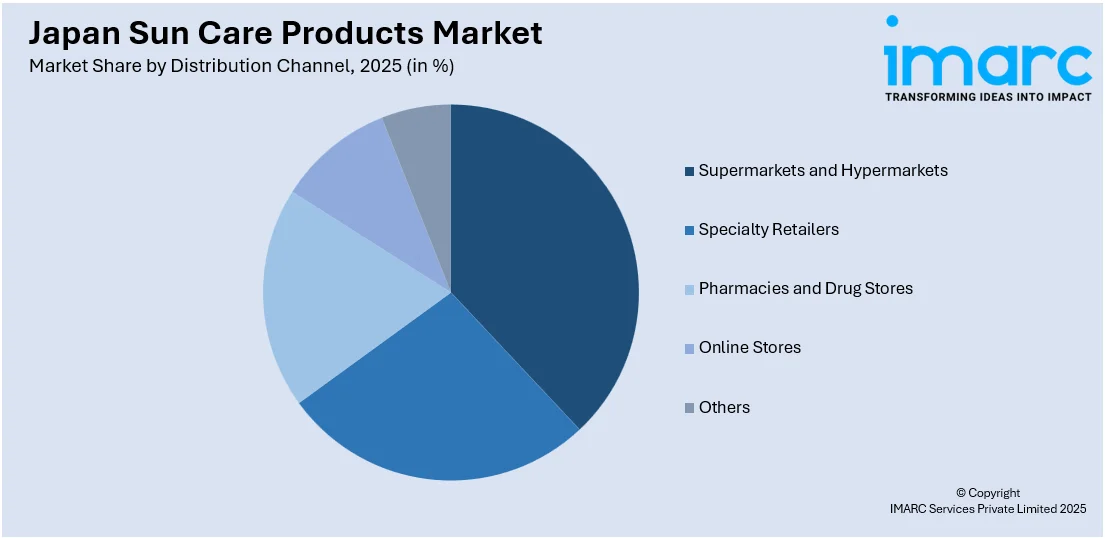 Japan Sun Care Products Market
Market Share by Distribution Channel, 2025 (in %)

imarc
TRANSFORMING IDEAS INTO IMPACT

Supermarkets and Hypermarkets
Specialty Retailers
Pharmacies and Drug Stores
Online Stores
Others

© Copyright
IMARC Services Private Limited 2025